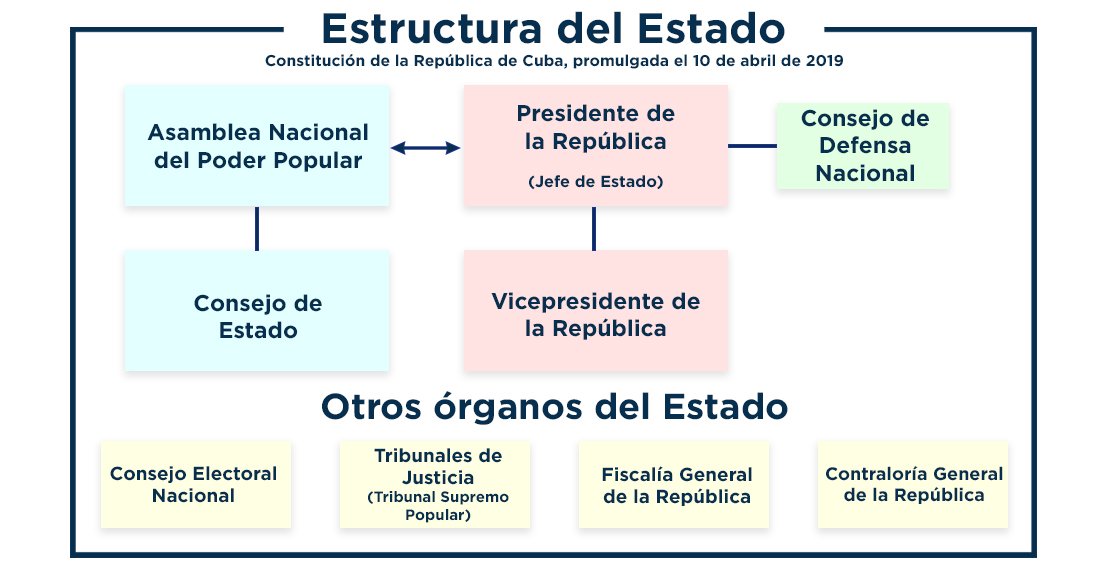 Estructura del Estado

Constitución de la República de Cuba, promulgada el 10 de abril de 2019

Asamblea Nacional del Poder Popular

Presidente de la República

(Jefe de Estado)

Consejo de Defensa Nacional

Consejo de Estado

Vicepresidente de la República

Otros órganos del Estado

Consejo Electoral Nacional

Tribunales de Justicia
(Tribunal Supremo Popular)

Fiscalía General de la República

Contraloría General de la República